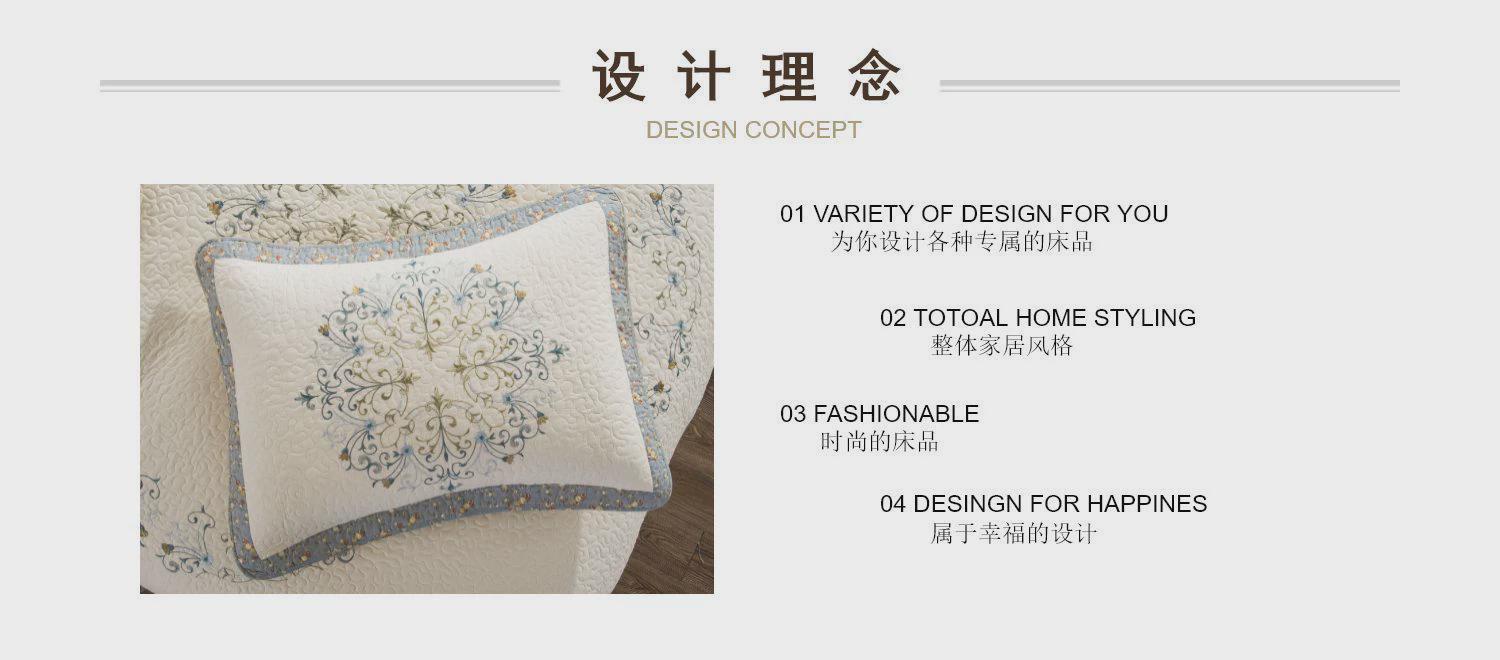 设计理念
DESIGN CONCEPT

01 VARIETY OF DESIGN FOR YOU
为你设计各种专属的床品

02 TOTOAL HOME STYLING
整体家居风格

03 FASHIONABLE
时尚的床品

04 DESINGN FOR HAPPINES
属于幸福的设计